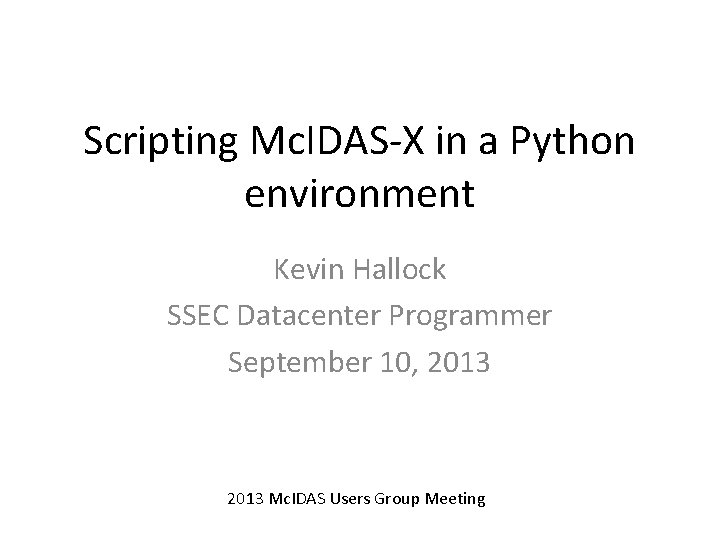 Scripting McIDAS-X in a Python environment

Kevin Hallock
SSEC Datacenter Programmer
September 10, 2013

2013 McIDAS Users Group Meeting